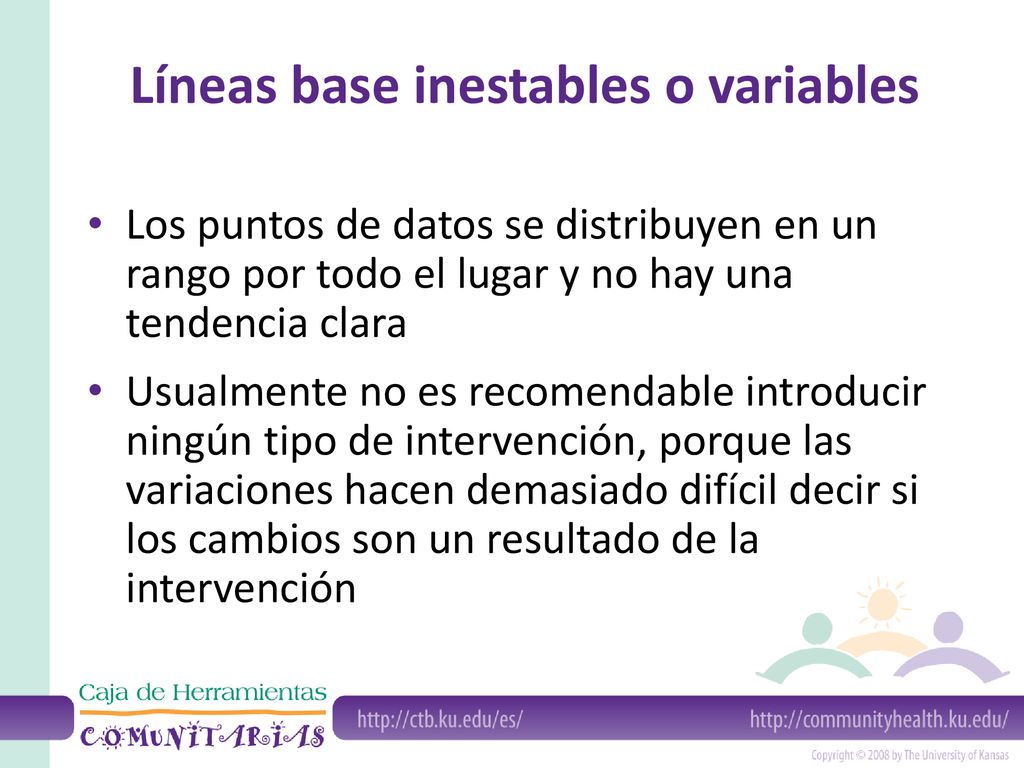 Líneas base inestables o variables

• Los puntos de datos se distribuyen en un rango por todo el lugar y no hay una tendencia clara

• Usualmente no es recomendable introducir ningún tipo de intervención, porque las variaciones hacen demasiado difícil decir si los cambios son un resultado de la intervención

Caja de Herramientas
COMUNITARIAS

http://ctb.ku.edu/es/

http://communityhealth.ku.edu/

Copyright © 2008 by The University of Kansas